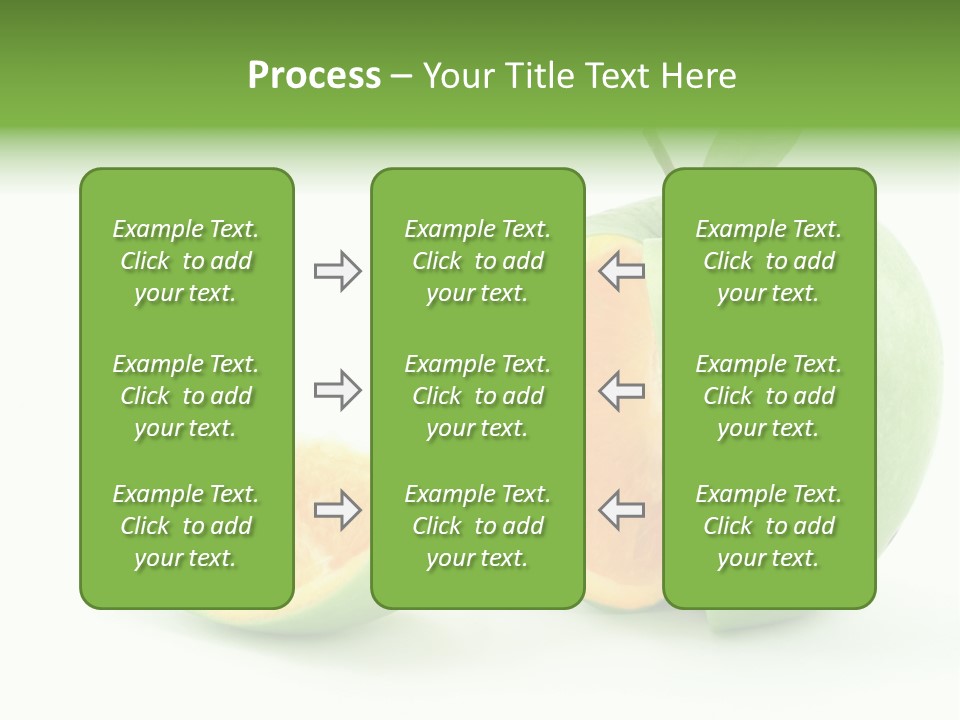 Process – Your Title Text Here

Example Text. Click to add your text.

Example Text. Click to add your text.

Example Text. Click to add your text.

Example Text. Click to add your text.

Example Text. Click to add your text.

Example Text. Click to add your text.

Example Text. Click to add your text.

Example Text. Click to add your text.

Example Text. Click to add your text.